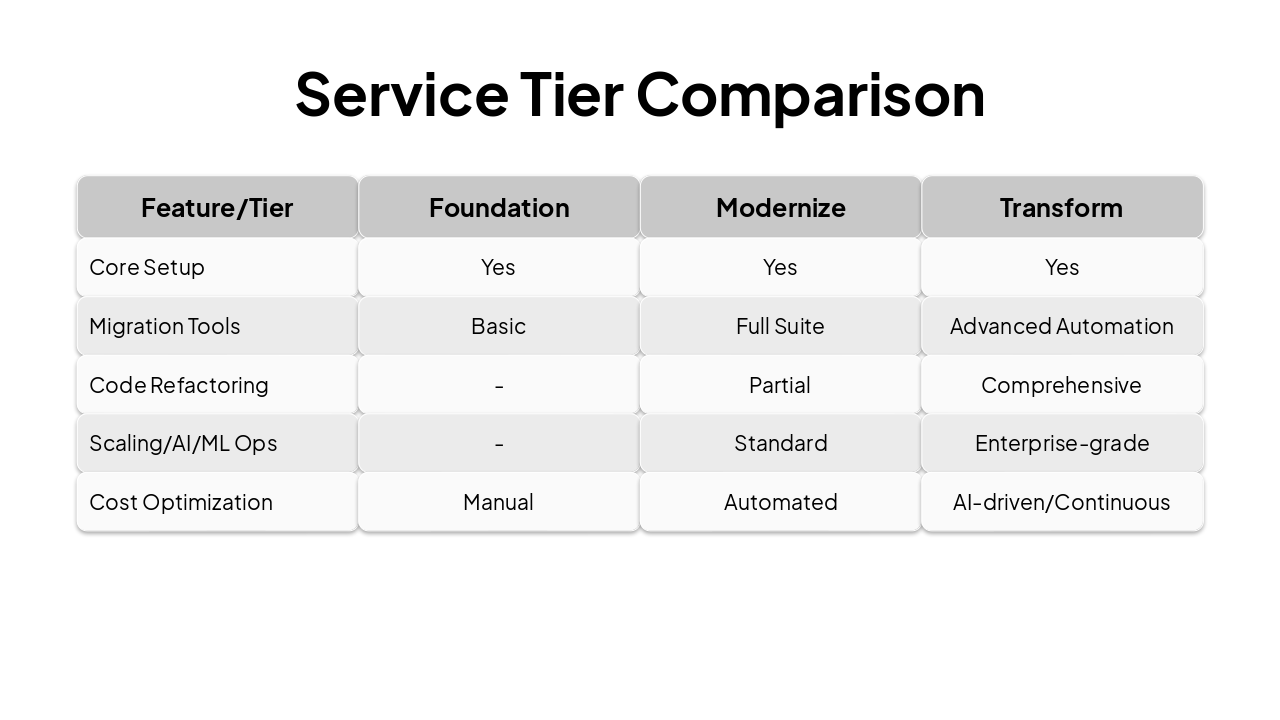 Service Tier Comparison

| Feature/Tier | Foundation | Modernize | Transform |
|---|---|---|---|
| Core Setup | Yes | Yes | Yes |
| Migration Tools | Basic | Full Suite | Advanced Automation |
| Code Refactoring | - | Partial | Comprehensive |
| Scaling/AI/ML Ops | - | Standard | Enterprise-grade |
| Cost Optimization | Manual | Automated | AI-driven/Continuous |